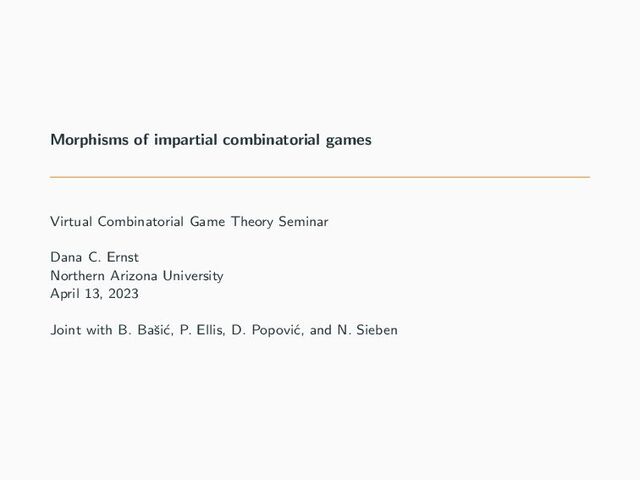 Morphisms of impartial combinatorial games

Virtual Combinatorial Game Theory Seminar

Dana C. Ernst
Northern Arizona University
April 13, 2023

Joint with B. Bašić, P. Ellis, D. Popović, and N. Sieben